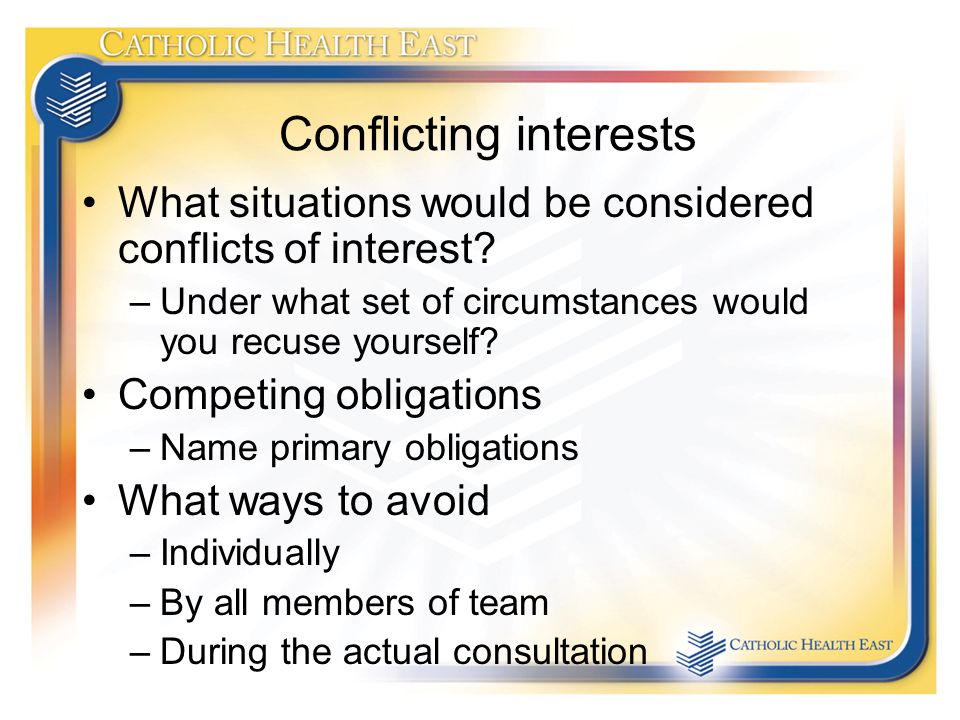 CATHOLIC HEALTH EAST

Conflicting interests

• What situations would be considered conflicts of interest?
– Under what set of circumstances would you recuse yourself?
• Competing obligations
– Name primary obligations
• What ways to avoid
– Individually
– By all members of team
– During the actual consultation

CATHOLIC HEALTH EAST